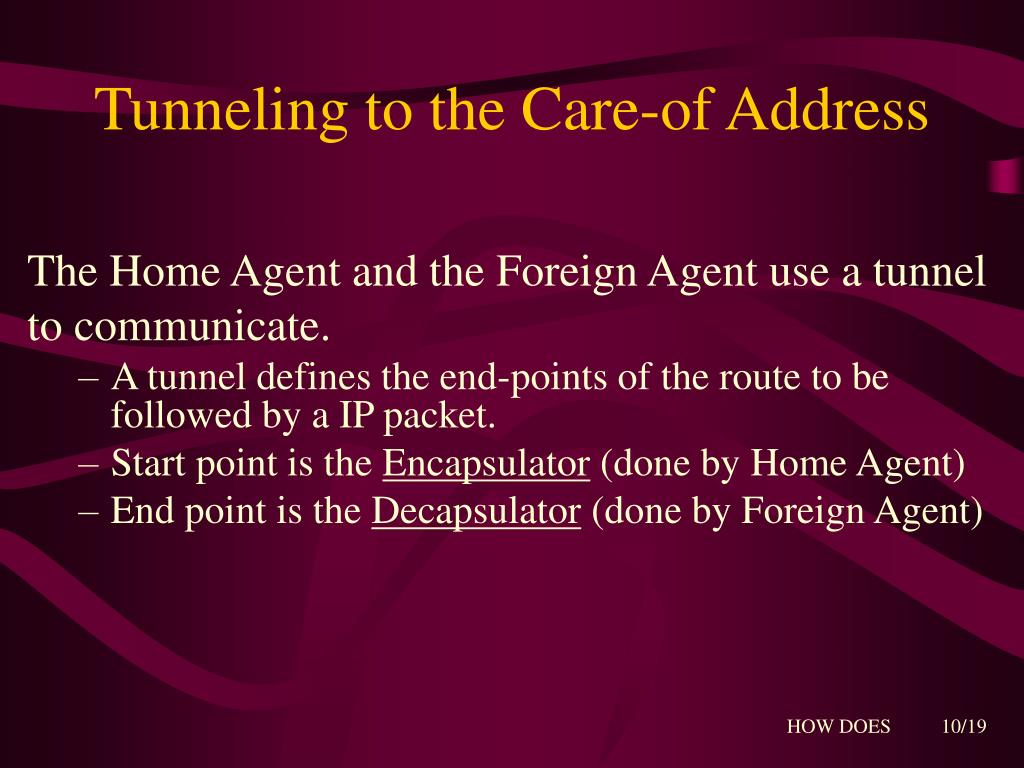 Tunneling to the Care-of Address

The Home Agent and the Foreign Agent use a tunnel to communicate.

– A tunnel defines the end-points of the route to be followed by a IP packet.
– Start point is the Encapsulator (done by Home Agent)
– End point is the Decapsulator (done by Foreign Agent)

HOW DOES 10/19